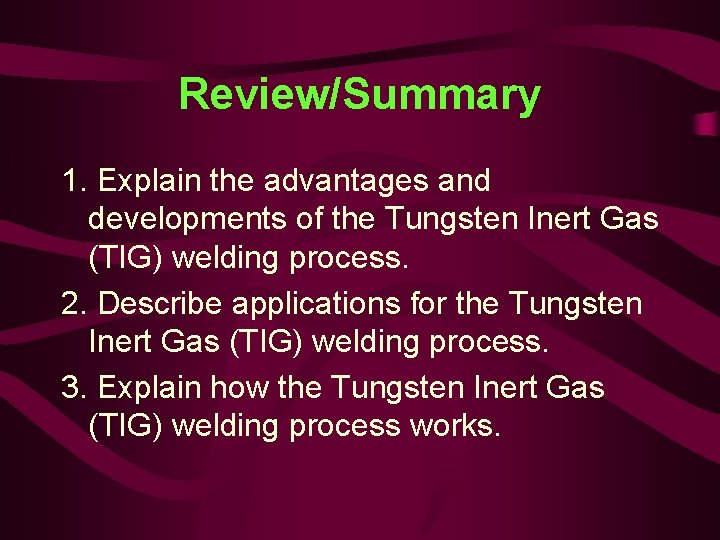 Review/Summary

1. Explain the advantages and developments of the Tungsten Inert Gas (TIG) welding process.

2. Describe applications for the Tungsten Inert Gas (TIG) welding process.

3. Explain how the Tungsten Inert Gas (TIG) welding process works.